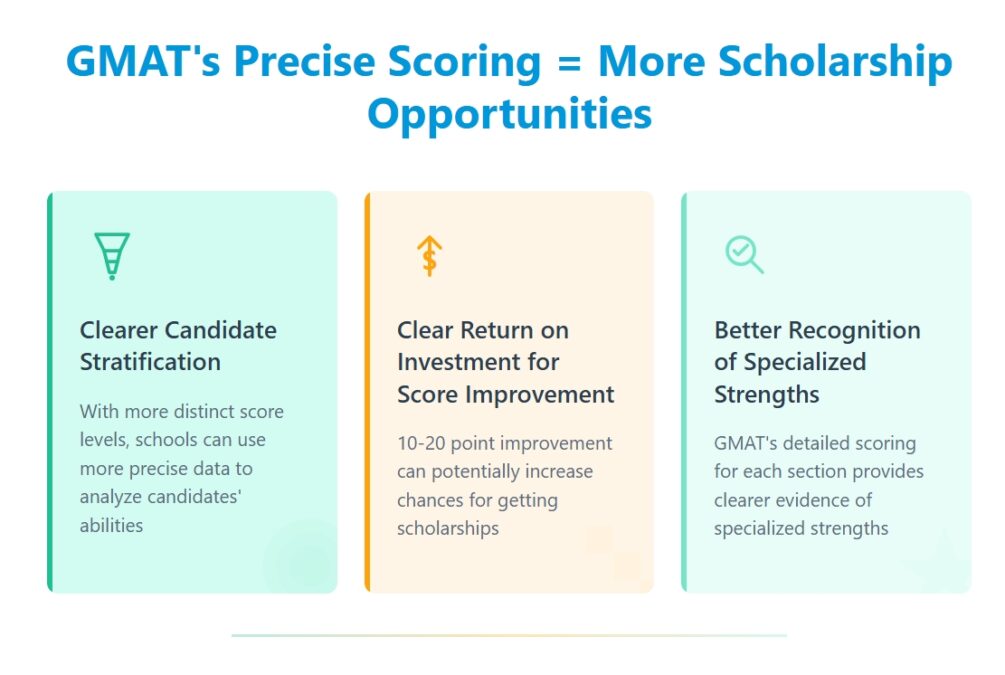 GMAT's Precise Scoring = More Scholarship Opportunities

Clearer Candidate Stratification

With more distinct score levels, schools can use more precise data to analyze candidates' abilities

Clear Return on Investment for Score Improvement

10-20 point improvement can potentially increase chances for getting scholarships

Better Recognition of Specialized Strengths

GMAT's detailed scoring for each section provides clearer evidence of specialized strengths